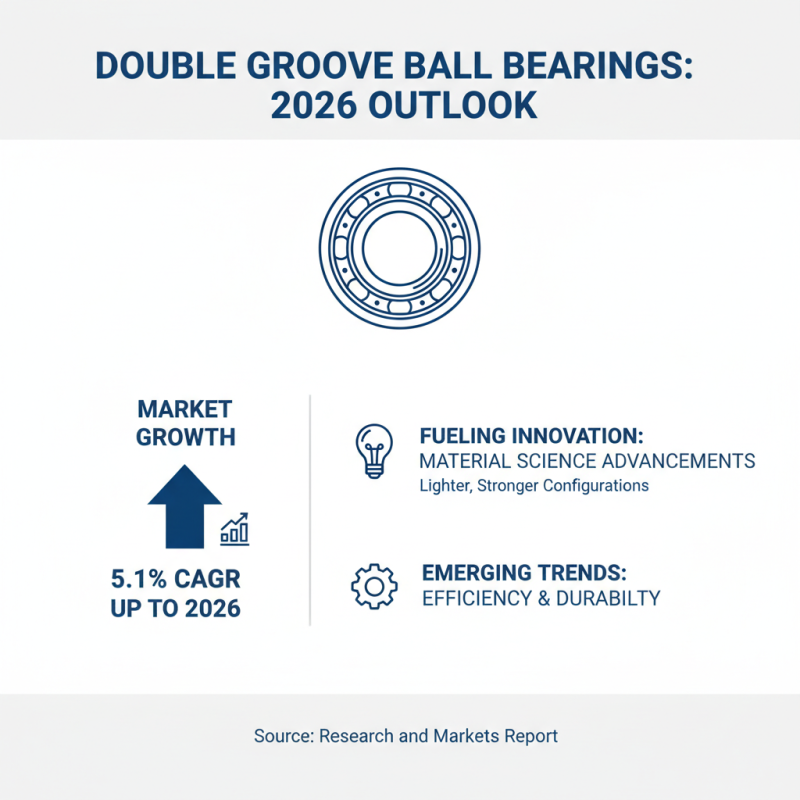 DOUBLE GROOVE BALL BEARINGS: 2026 OUTLOOK

MARKET GROWTH

5.1% CAGR UP TO 2026

FUELING INNOVATION:
MATERIAL SCIENCE ADVANCEMENTS
Lighter, Stronger Configurations

EMERGING TRENDS:
EFFICIENCY & DURABILTY

Source: Research and Markets Report